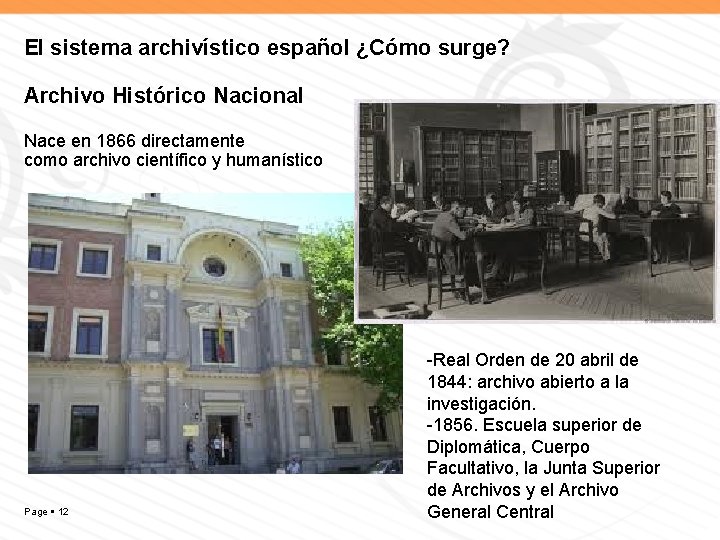 El sistema archivístico español ¿Cómo surge?

Archivo Histórico Nacional

Nace en 1866 directamente como archivo científico y humanístico

-Real Orden de 20 abril de 1844: archivo abierto a la investigación.
-1856. Escuela superior de Diplomática, Cuerpo Facultativo, la Junta Superior de Archivos y el Archivo General Central

Page ▪ 12